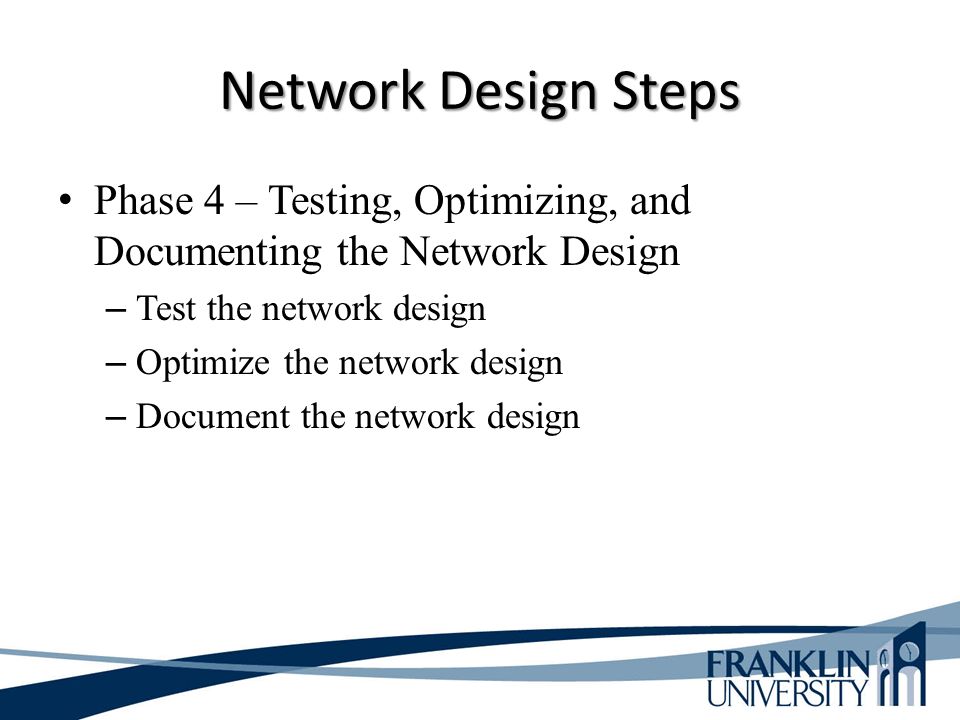 Network Design Steps

• Phase 4 – Testing, Optimizing, and Documenting the Network Design
– Test the network design
– Optimize the network design
– Document the network design

FRANKLIN UNIVERSITY